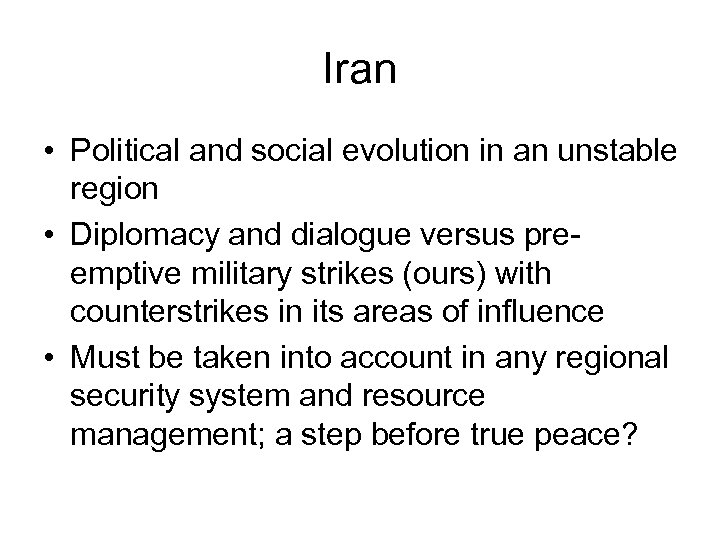 Iran

• Political and social evolution in an unstable region
• Diplomacy and dialogue versus pre-emptive military strikes (ours) with counterstrikes in its areas of influence
• Must be taken into account in any regional security system and resource management; a step before true peace?